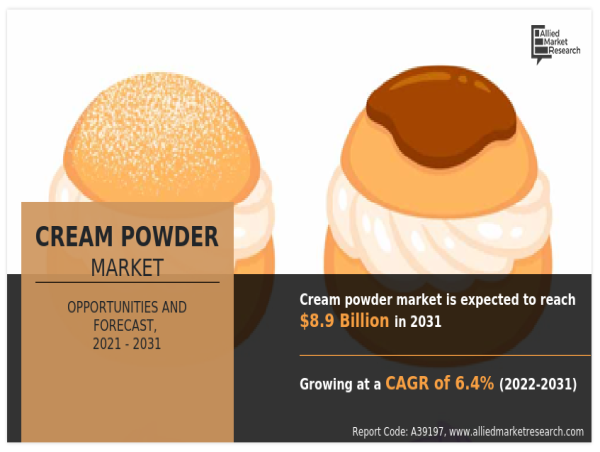 Allied Market Research

CREAM POWDER
MARKET

OPPORTUNITIES AND FORECAST, 2021 - 2031

Cream powder market is expected to reach $8.9 Billion in 2031

Growing at a CAGR of 6.4% (2022-2031)

Report Code: A39197, www.alliedmarketresearch.com